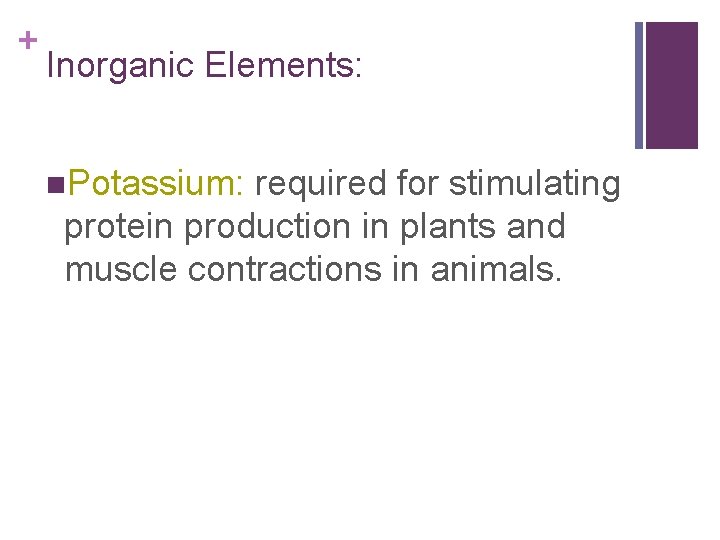 +
Inorganic Elements:

Potassium: required for stimulating protein production in plants and muscle contractions in animals.